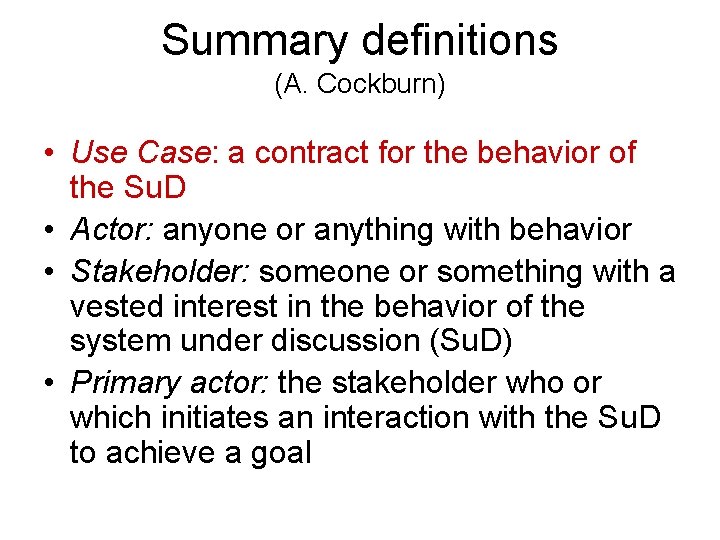 Summary definitions
(A. Cockburn)

• Use Case: a contract for the behavior of the SuD
• Actor: anyone or anything with behavior
• Stakeholder: someone or something with a vested interest in the behavior of the system under discussion (SuD)
• Primary actor: the stakeholder who or which initiates an interaction with the SuD to achieve a goal